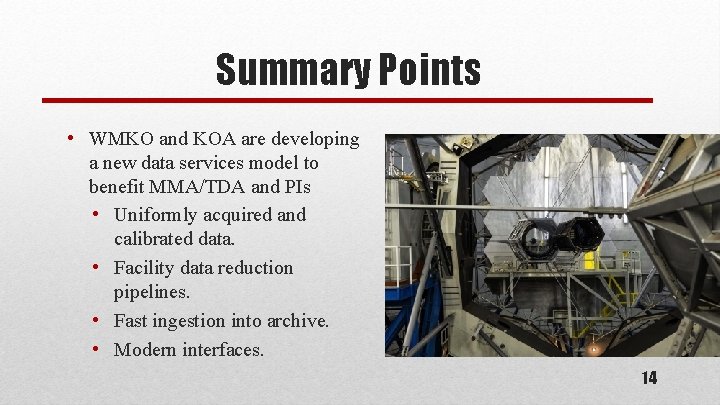 Summary Points

• WMKO and KOA are developing a new data services model to benefit MMA/TDA and PIs
  • Uniformly acquired and calibrated data.
  • Facility data reduction pipelines.
  • Fast ingestion into archive.
  • Modern interfaces.

14